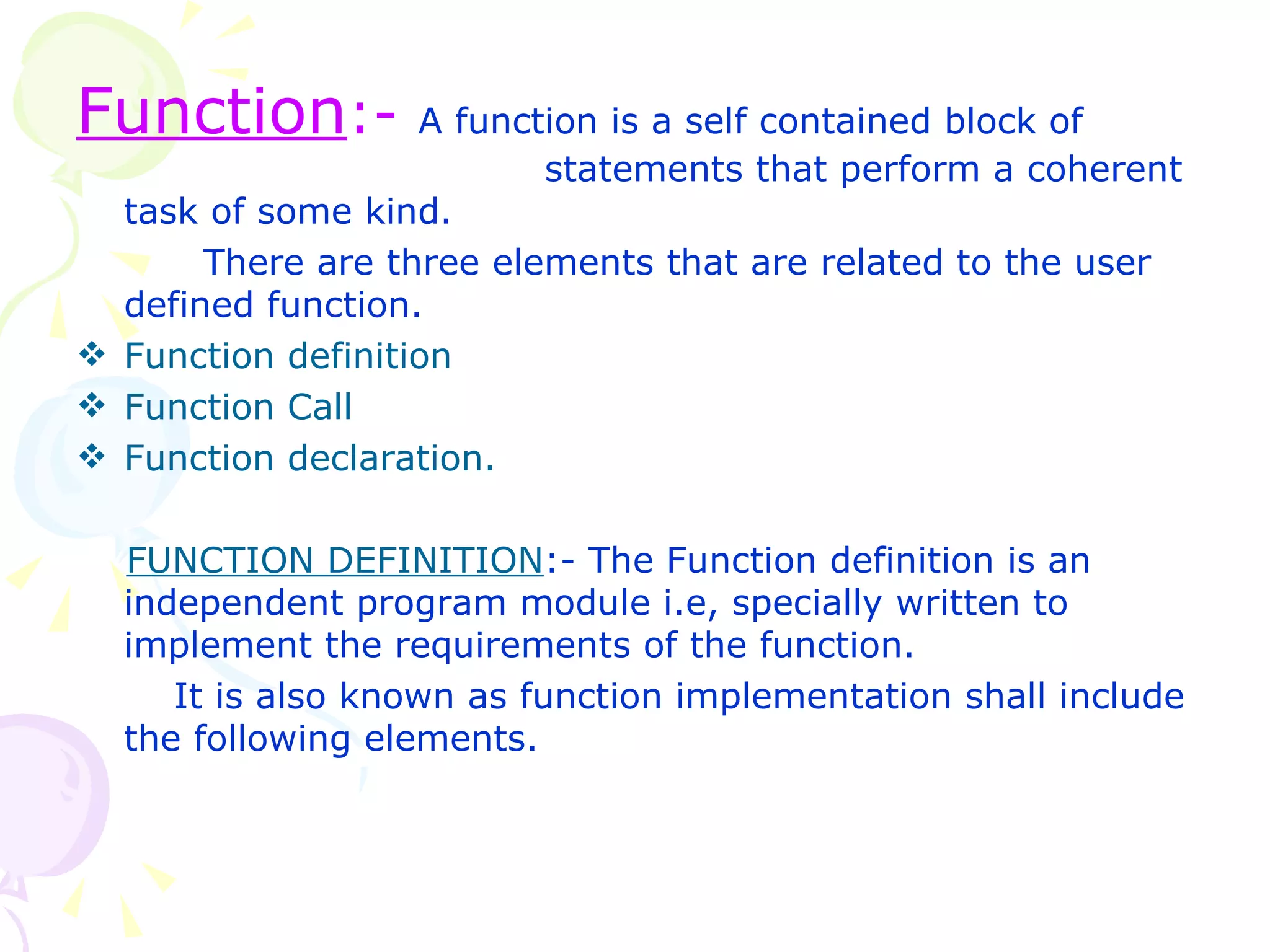 Function:- A function is a self contained block of statements that perform a coherent task of some kind.

There are three elements that are related to the user defined function.

❖ Function definition
❖ Function Call
❖ Function declaration.

FUNCTION DEFINITION:- The Function definition is an independent program module i.e, specially written to implement the requirements of the function.

It is also known as function implementation shall include the following elements.